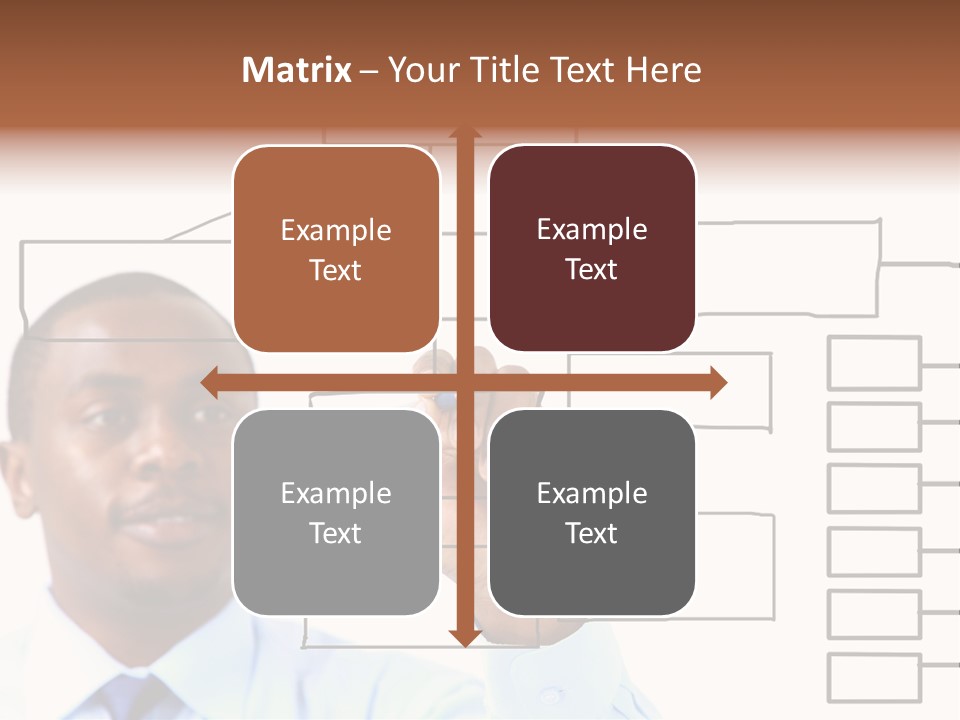 Matrix – Your Title Text Here

Example Text

Example Text

Example Text

Example Text